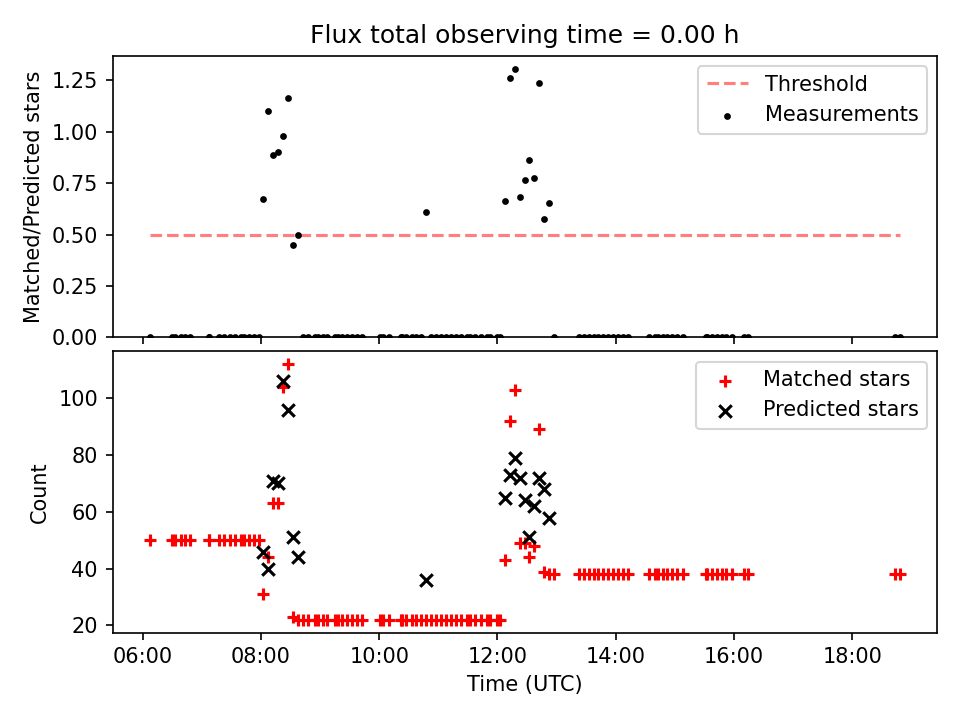 Flux total observing time = 0.00 h

Matched/Predicted stars

1.25
1.00
0.75
0.50
0.25
0.00

Threshold
Measurements

Count

100
80
60
40
20

Matched stars
Predicted stars

06:00
08:00
10:00
12:00
14:00
16:00
18:00

Time (UTC)